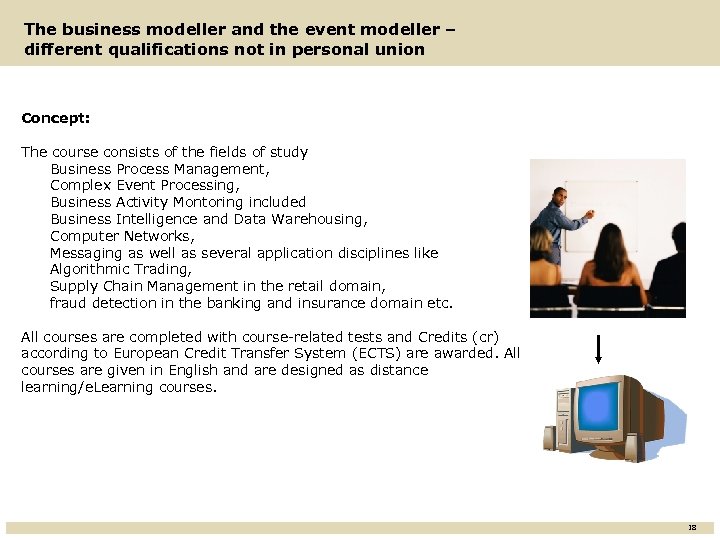 The business modeller and the event modeller – different qualifications not in personal union

Concept:

The course consists of the fields of study
Business Process Management,
Complex Event Processing,
Business Activity Montoring included
Business Intelligence and Data Warehousing,
Computer Networks,
Messaging as well as several application disciplines like
Algorithmic Trading,
Supply Chain Management in the retail domain,
fraud detection in the banking and insurance domain etc.

All courses are completed with course-related tests and Credits (cr) according to European Credit Transfer System (ECTS) are awarded. All courses are given in English and are designed as distance learning/eLearning courses.

18